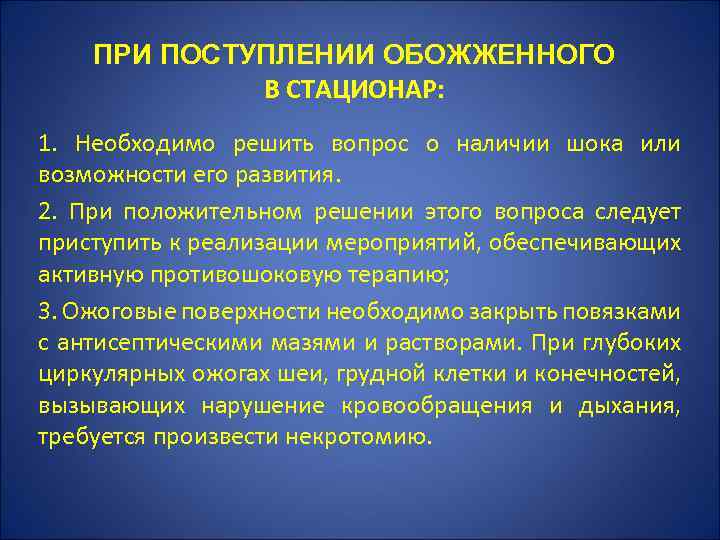 ПРИ ПОСТУПЛЕНИИ ОБОЖЖЕННОГО В СТАЦИОНАР:

1. Необходимо решить вопрос о наличии шока или возможности его развития.

2. При положительном решении этого вопроса следует приступить к реализации мероприятий, обеспечивающих активную противошоковую терапию;

3. Ожоговые поверхности необходимо закрыть повязками с антисептическими мазями и растворами. При глубоких циркулярных ожогах шеи, грудной клетки и конечностей, вызывающих нарушение кровообращения и дыхания, требуется произвести некротомию.